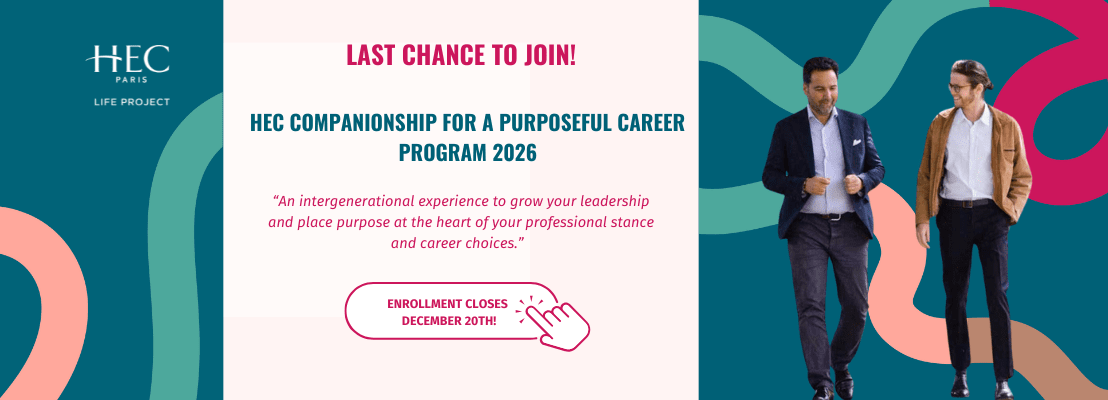 HEC
PARIS
LIFE PROJECT

LAST CHANCE TO JOIN!

HEC COMPANIONSHIP FOR A PURPOSEFUL CAREER PROGRAM 2026

"An intergenerational experience to grow your leadership and place purpose at the heart of your professional stance and career choices."

ENROLLMENT CLOSES DECEMBER 20TH!